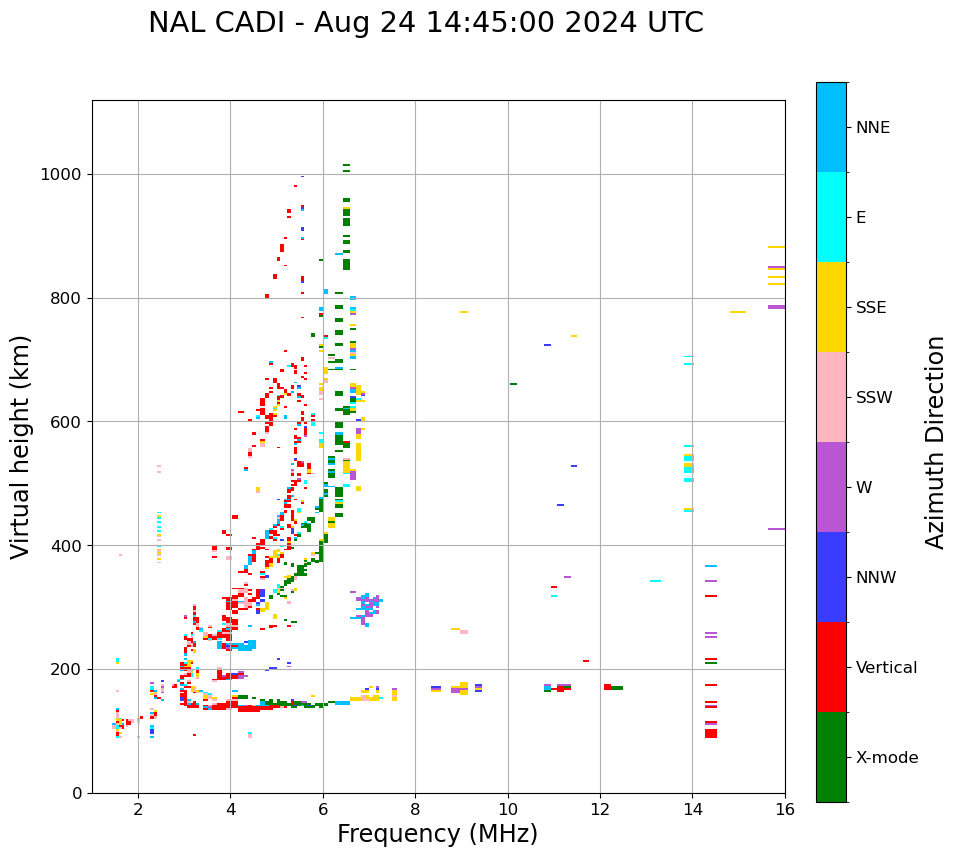 NAL CADI - Aug 24 14:45:00 2024 UTC

Virtual height (km)

1000
800
600
400
200
0

2
4
6
8
10
12
14
16

Frequency (MHz)

NNE
E
SSE
SSW
W
NNW
Vertical
X-mode

Azimuth Direction